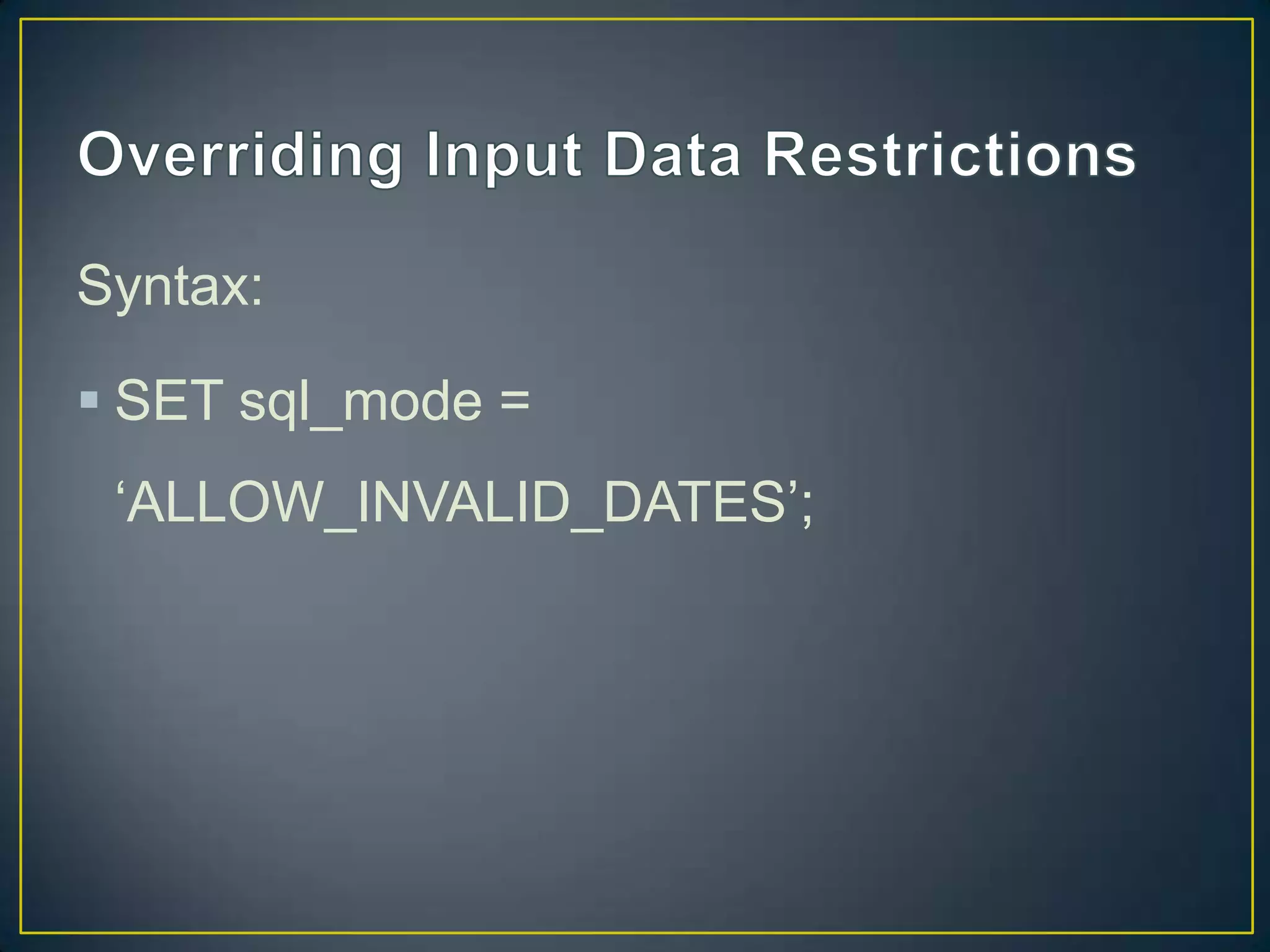 Overriding Input Data Restrictions

Syntax:

▪ SET sql_mode = ‘ALLOW_INVALID_DATES’;